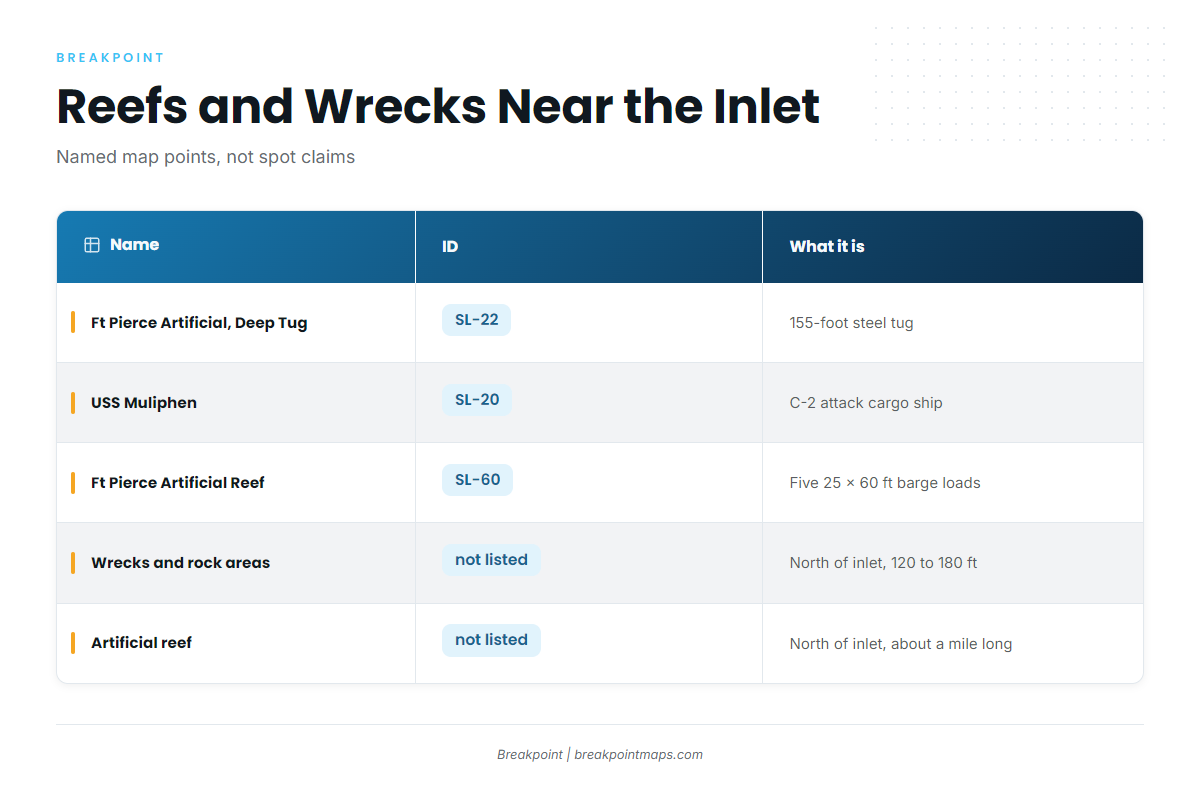 BREAKPOINT

Reefs and Wrecks Near the Inlet

Named map points, not spot claims

| Name | ID | What it is |
|---|---|---|
| Ft Pierce Artificial, Deep Tug | SL-22 | 155-foot steel tug |
| USS Muliphen | SL-20 | C-2 attack cargo ship |
| Ft Pierce Artificial Reef | SL-60 | Five 25 × 60 ft barge loads |
| Wrecks and rock areas | not listed | North of inlet, 120 to 180 ft |
| Artificial reef | not listed | North of inlet, about a mile long |

Breakpoint | breakpointmaps.com